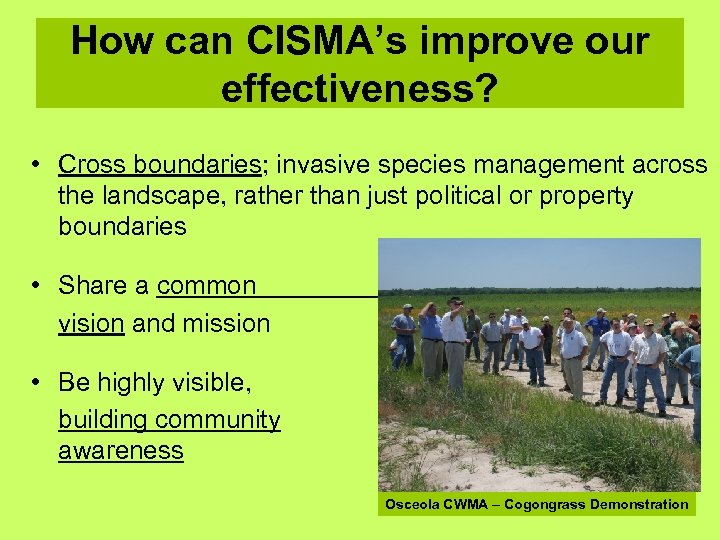 How can CISMA's improve our effectiveness?

• Cross boundaries; invasive species management across the landscape, rather than just political or property boundaries

• Share a common vision and mission

• Be highly visible, building community awareness

Osceola CWMA – Cogongrass Demonstration